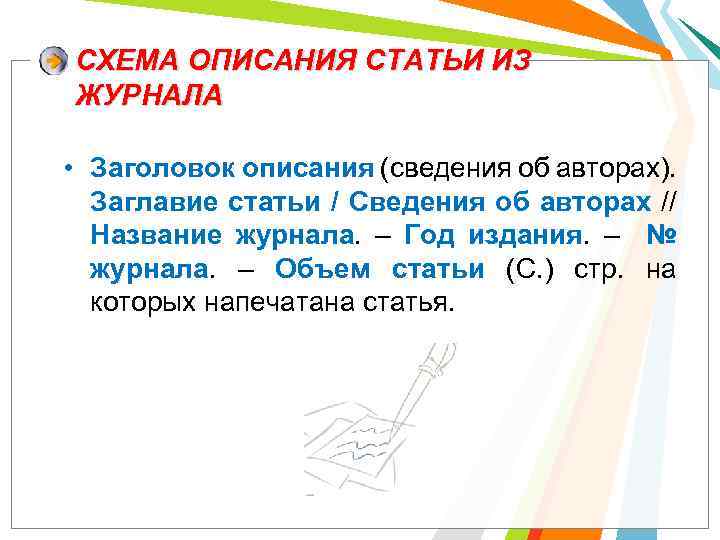 СХЕМА ОПИСАНИЯ СТАТЬИ ИЗ ЖУРНАЛА

• Заголовок описания (сведения об авторах). Заглавие статьи / Сведения об авторах // Название журнала. – Год издания. – № журнала. – Объем статьи (С.) стр. на которых напечатана статья.